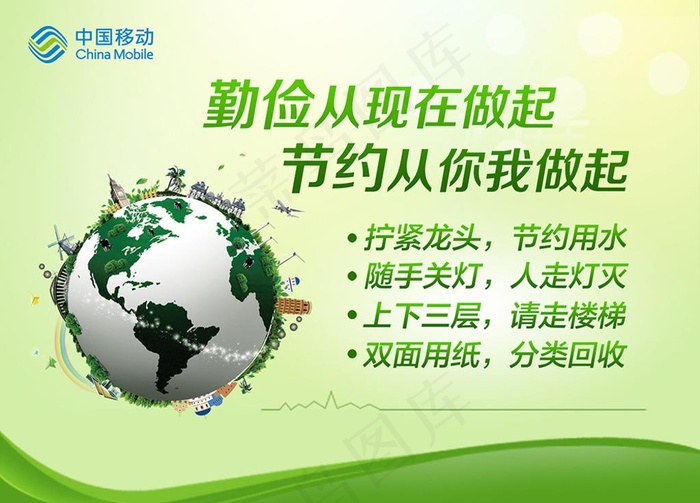 中国移动
China Mobile

勤俭从现在做起
节约从你我做起

• 拧紧龙头，节约用水
• 随手关灯，人走灯灭
• 上下三层，请走楼梯
• 双面用纸，分类回收